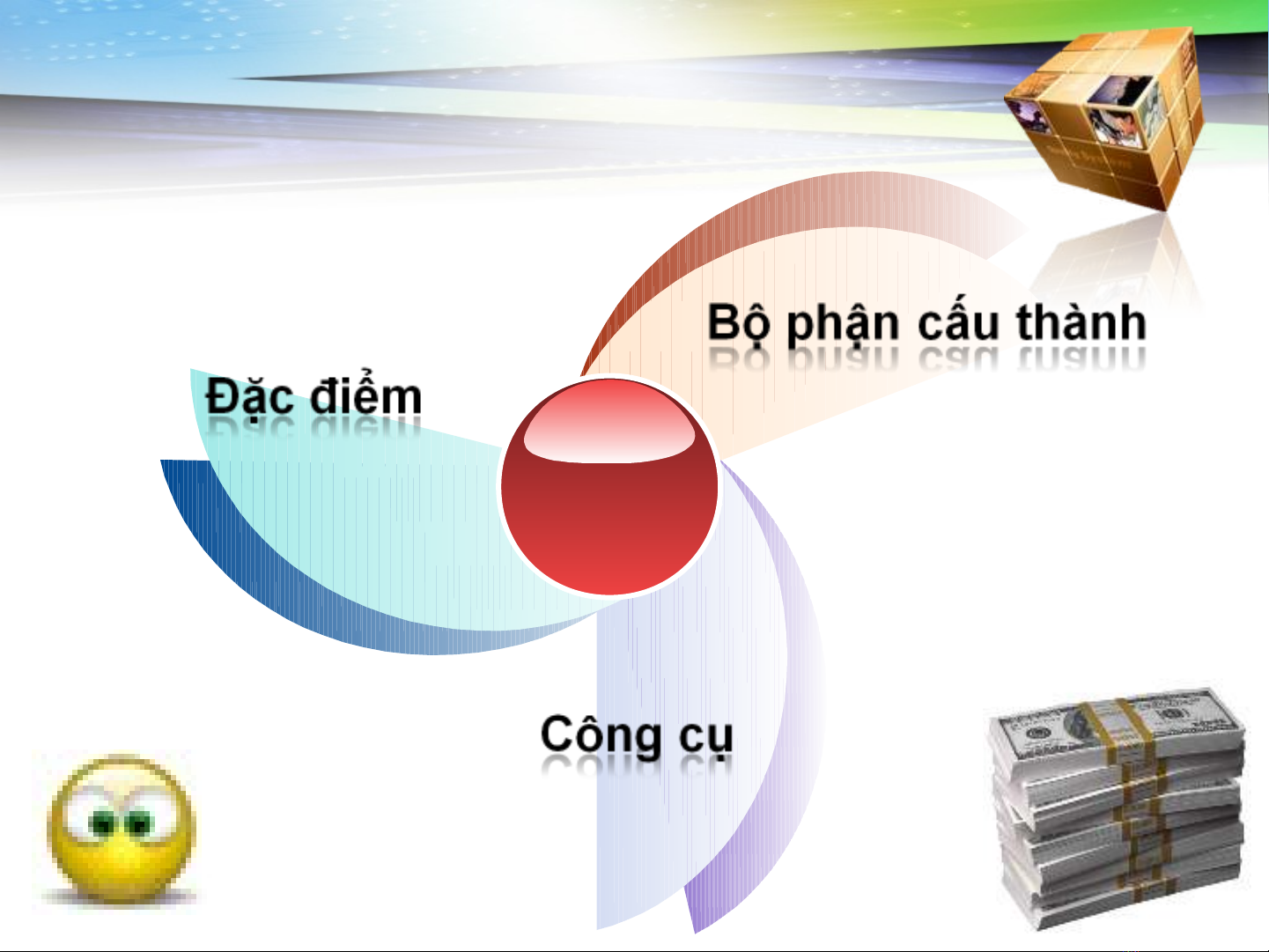 Bộ phận cấu thành

Đặc điểm

Công cụ